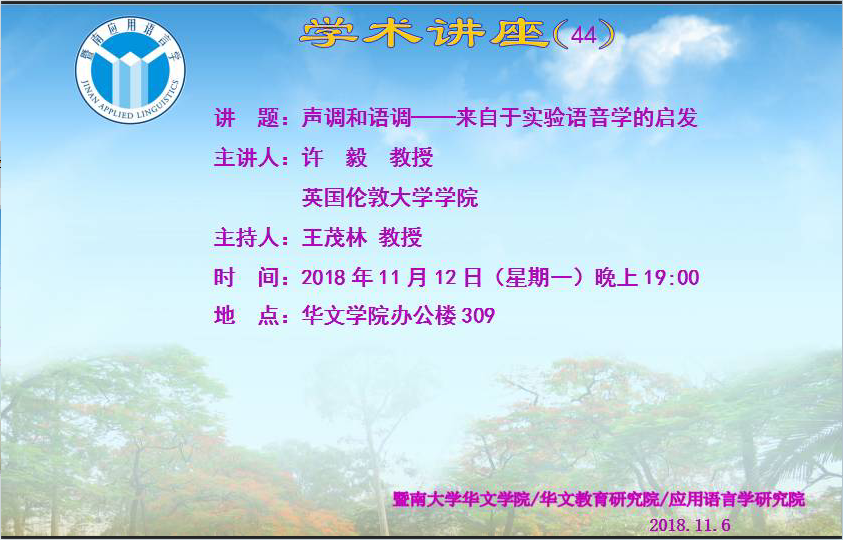 暨南应用语言学
JINAN APPLIED LINGUISTICS

学术讲座（44）

讲 题：声调和语调——来自于实验语音学的启发

主讲人：许 毅 教授

英国伦敦大学学院

主持人：王茂林 教授

时 间：2018 年 11 月 12 日（星期一）晚上 19:00

地 点：华文学院办公楼 309

暨南大学华文学院/华文教育研究院/应用语言学研究院

2018.11.6